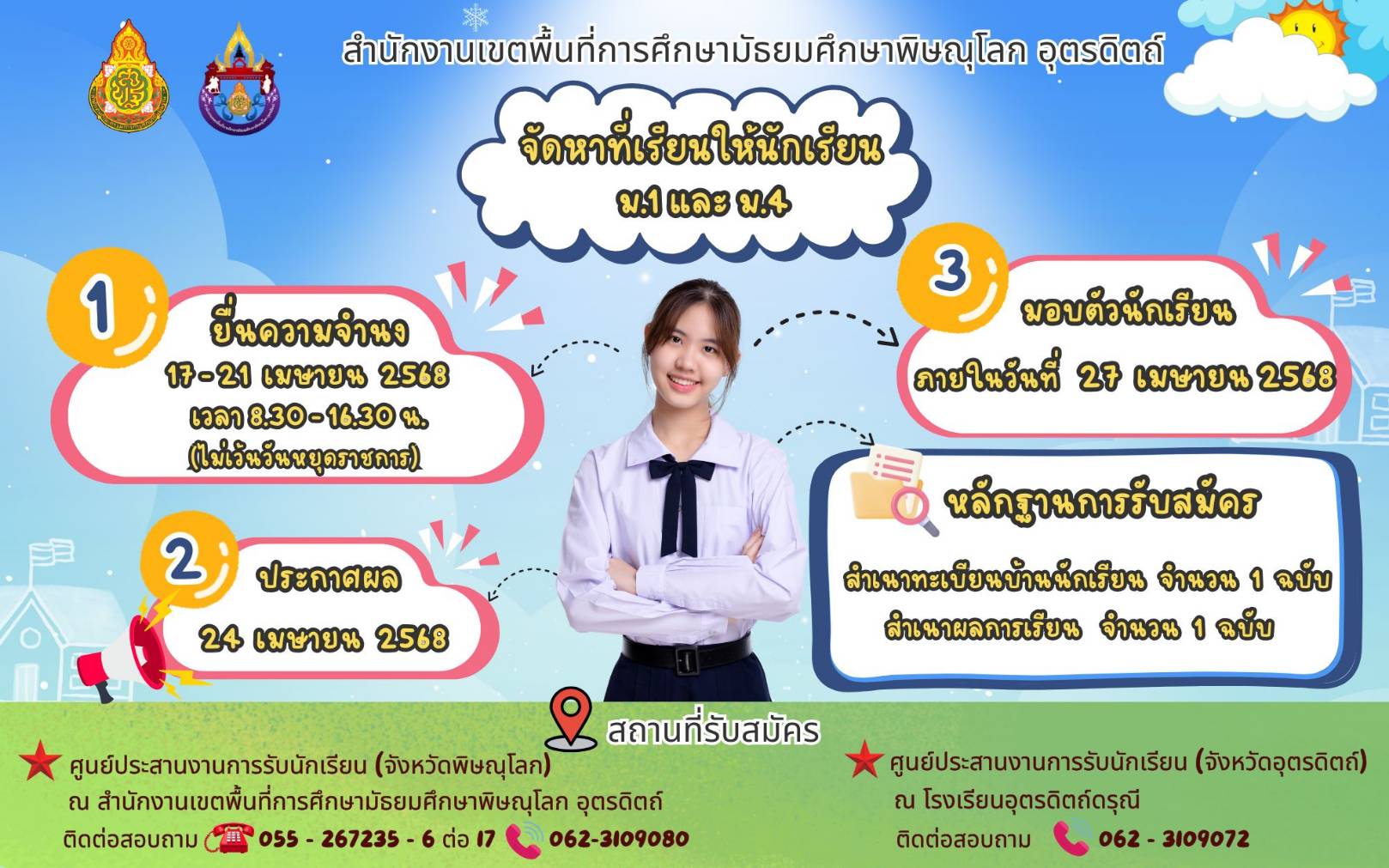 สำนักงานเขตพื้นที่การศึกษามัธยมศึกษาพิษณุโลก อุตรดิตถ์

จัดหาที่เรียนให้นักเรียน
ม.1 และ ม.4

1
ยื่นความจำนง
17 - 21 เมษายน 2568
เวลา 8.30 - 16.30 น.
(ไม่เว้นวันหยุดราชการ)

2
ประกาศผล
24 เมษายน 2568

3
มอบตัวนักเรียน
ภายในวันที่ 27 เมษายน 2568

หลักฐานการรับสมัคร
สำเนาทะเบียนบ้านนักเรียน จำนวน 1 ฉบับ
สำเนาผลการเรียน จำนวน 1 ฉบับ

สถานที่รับสมัคร

ศูนย์ประสานงานการรับนักเรียน (จังหวัดพิษณุโลก)
ณ สำนักงานเขตพื้นที่การศึกษามัธยมศึกษาพิษณุโลก อุตรดิตถ์
ติดต่อสอบถาม 055 - 267235 - 6 ต่อ 17 062-3109080

ศูนย์ประสานงานการรับนักเรียน (จังหวัดอุตรดิตถ์)
ณ โรงเรียนอุตรดิตถ์ดรุณี
ติดต่อสอบถาม 062 - 3109072